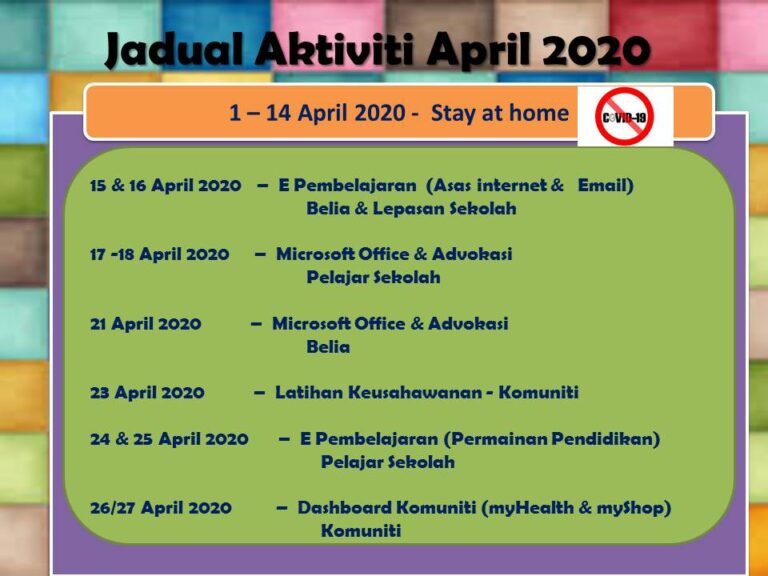 Jadual Aktiviti April 2020

1 – 14 April 2020 - Stay at home

COVID-19

15 & 16 April 2020 – E Pembelajaran (Asas internet & Email)
Belia & Lepasan Sekolah

17 -18 April 2020 – Microsoft Office & Advokasi
Pelajar Sekolah

21 April 2020 – Microsoft Office & Advokasi
Belia

23 April 2020 – Latihan Keusahawanan - Komuniti

24 & 25 April 2020 – E Pembelajaran (Permainan Pendidikan)
Pelajar Sekolah

26/27 April 2020 – Dashboard Komuniti (myHealth & myShop)
Komuniti